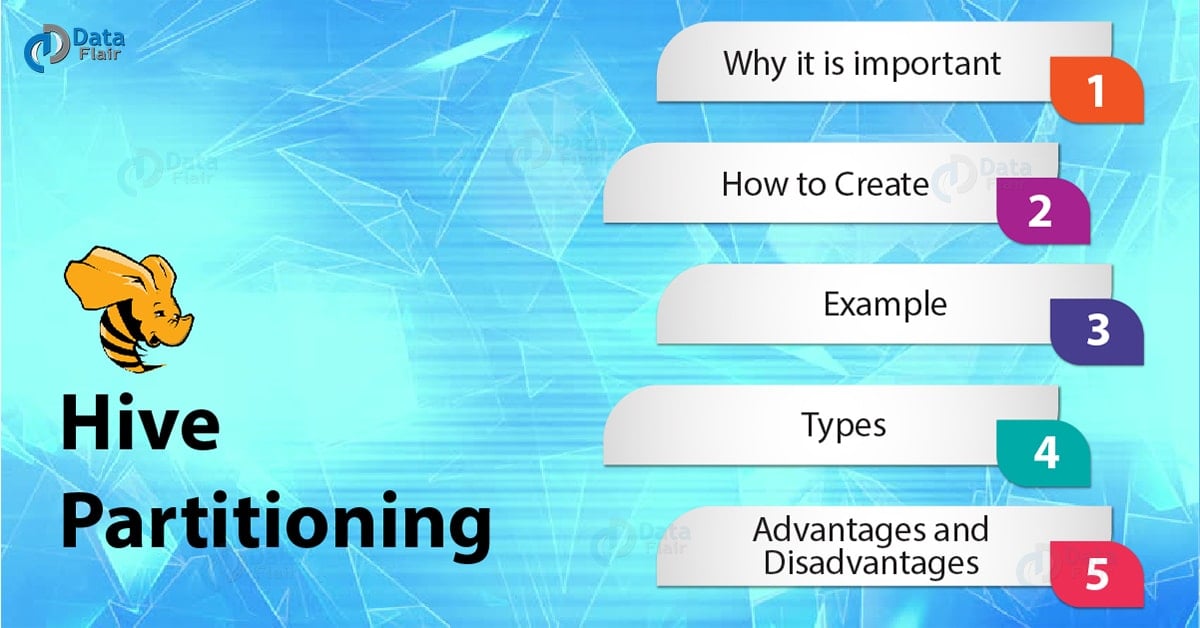 Data Flair

Hive Partitioning

Why it is important
1

How to Create
2

Example
3

Types
4

Advantages and Disadvantages
5